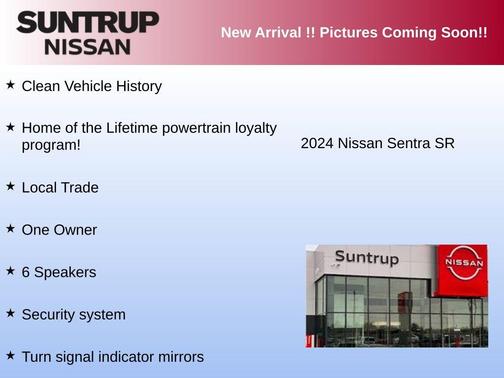 SUNTRUP
NISSAN

New Arrival !! Pictures Coming Soon!!

★ Clean Vehicle History

★ Home of the Lifetime powertrain loyalty program!

★ Local Trade

★ One Owner

★ 6 Speakers

★ Security system

★ Turn signal indicator mirrors

2024 Nissan Sentra SR

Suntrup

NISSAN